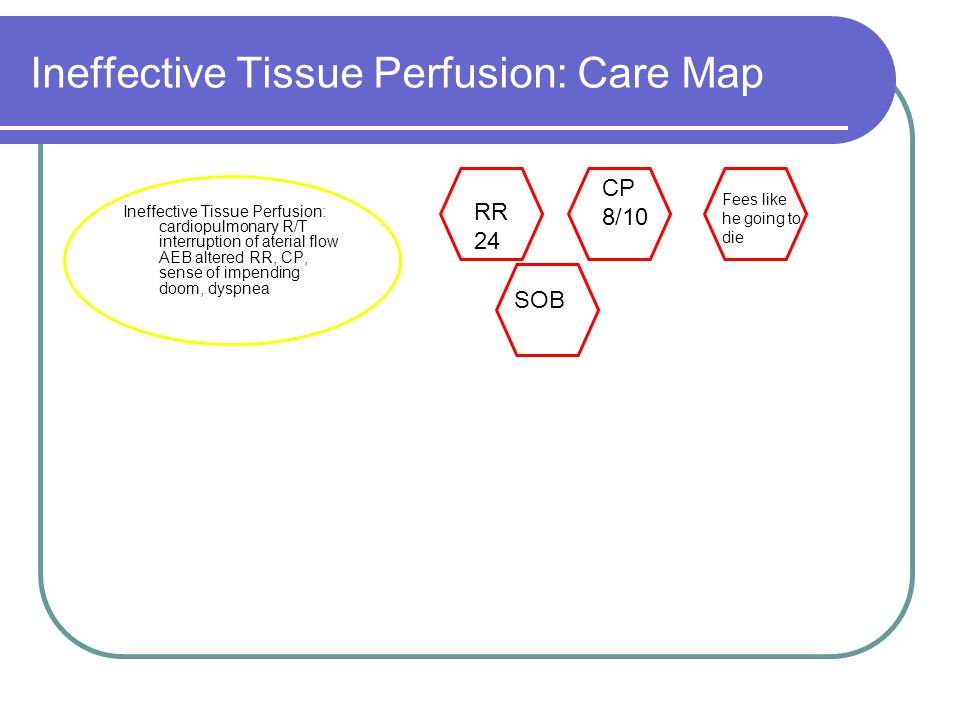 Ineffective Tissue Perfusion: Care Map

Ineffective Tissue Perfusion: cardiopulmonary R/T interruption of aterial flow AEB altered RR, CP, sense of impending doom, dyspnea

RR 24

CP 8/10

Fees like he going to die

SOB